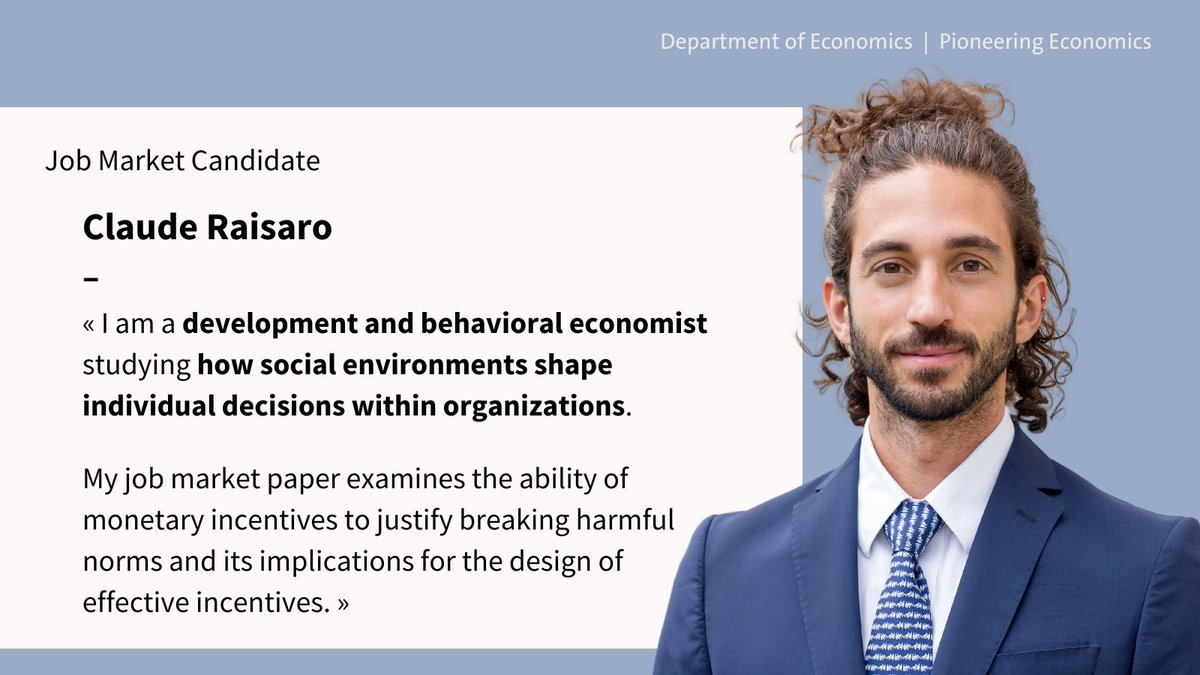 Department of Economics | Pioneering Economics

Job Market Candidate

Claude Raisaro

–

« I am a development and behavioral economist studying how social environments shape individual decisions within organizations.

My job market paper examines the ability of monetary incentives to justify breaking harmful norms and its implications for the design of effective incentives. »